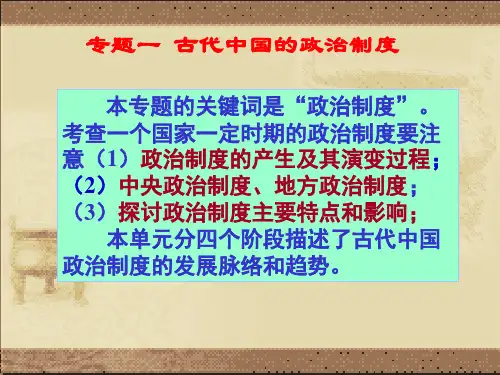 专题一 古代中国的政治制度

本专题的关键词是“政治制度”。考查一个国家一定时期的政治制度要注意（1）政治制度的产生及其演变过程；（2）中央政治制度、地方政治制度；（3）探讨政治制度主要特点和影响；

本单元分四个阶段描述了古代中国政治制度的发展脉络和趋势。